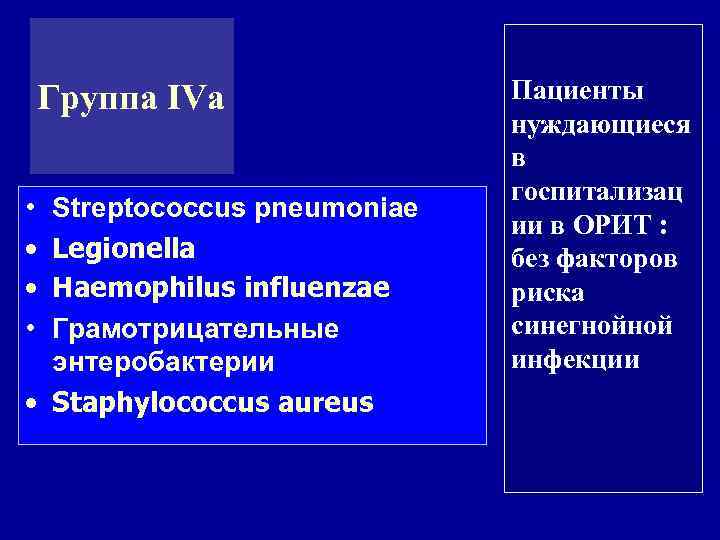 Группа IVa

• Streptococcus pneumoniae
• Legionella
• Haemophilus influenzae
• Грамотрицательные энтеробактерии
• Staphylococcus aureus

Пациенты нуждающиеся в госпитализации в ОРИТ : без факторов риска синегнойной инфекции